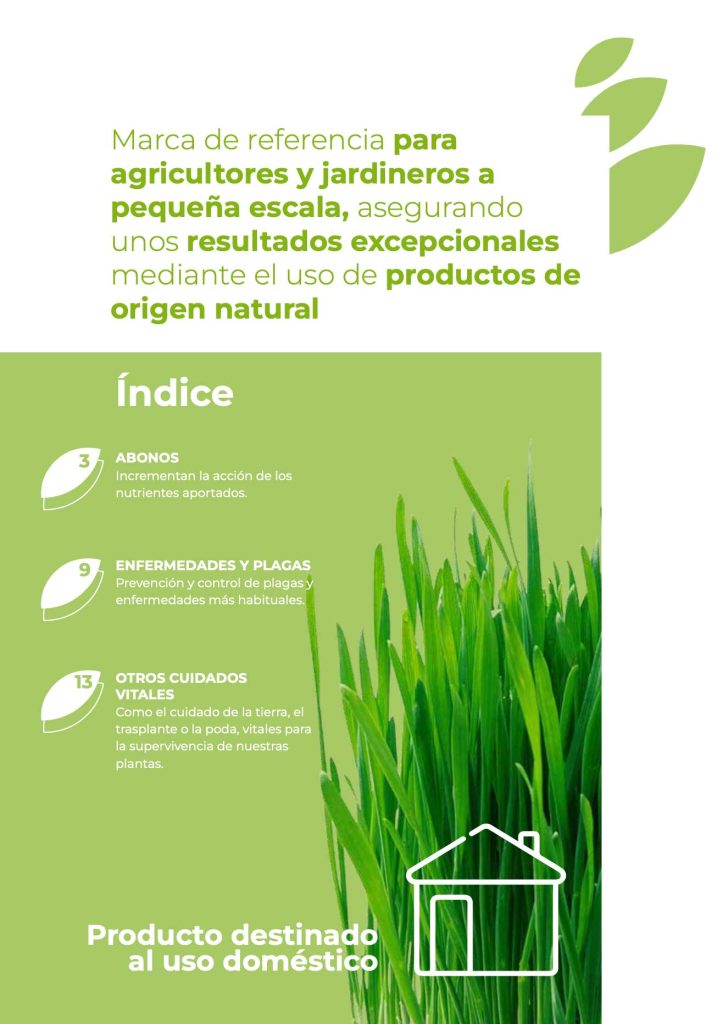 Marca de referencia para agricultores y jardineros a pequeña escala, asegurando unos resultados excepcionales mediante el uso de productos de origen natural

Índice

3
ABONOS
Incrementan la acción de los nutrientes aportados.

9
ENFERMEDADES Y PLAGAS
Prevención y control de plagas y enfermedades más habituales.

13
OTROS CUIDADOS VITALES
Como el cuidado de la tierra, el trasplante o la poda, vitales para la supervivencia de nuestras plantas.

Producto destinado
al uso doméstico